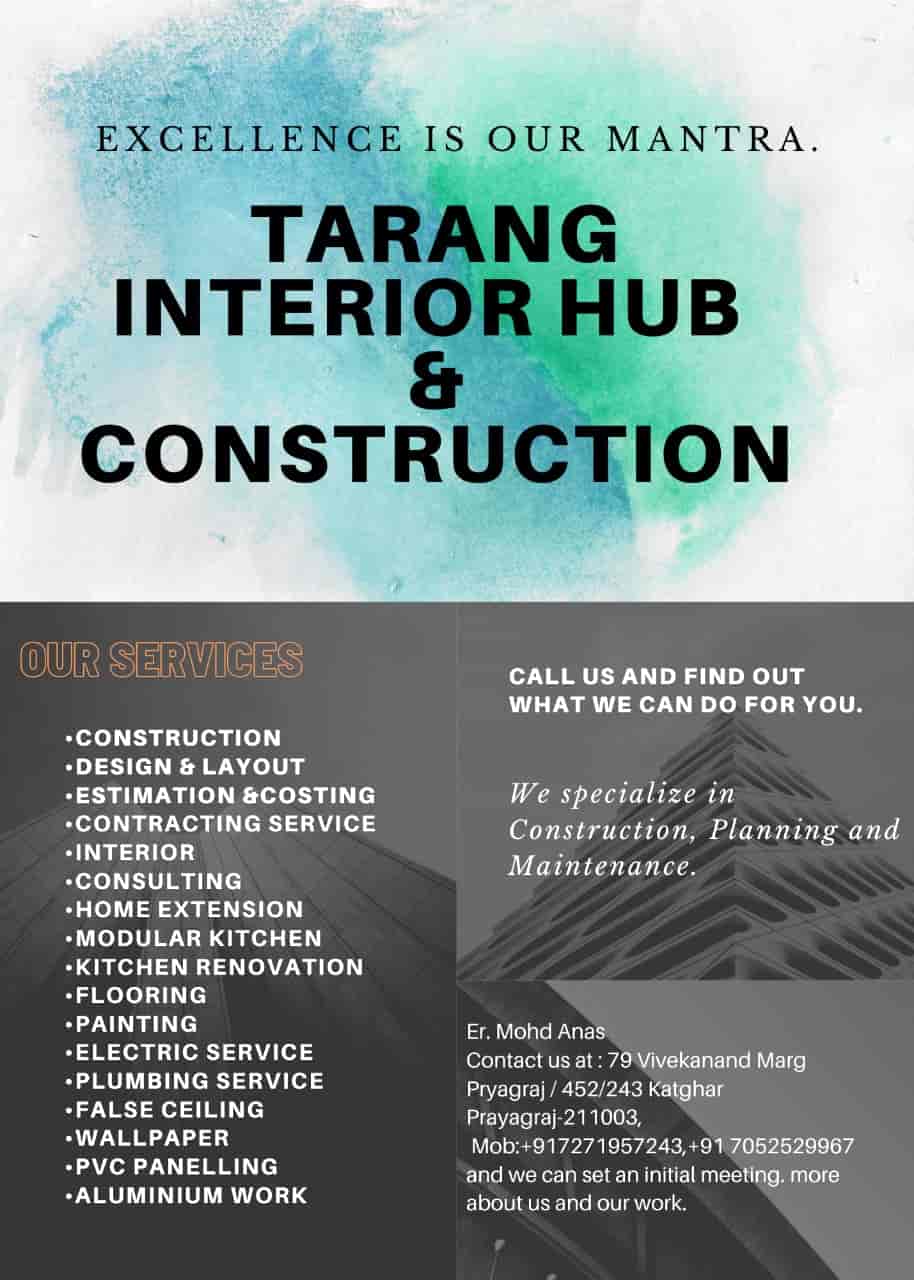 EXCELLENCE IS OUR MANTRA.

TARANG INTERIOR HUB & CONSTRUCTION

OUR SERVICES

•CONSTRUCTION
•DESIGN & LAYOUT
•ESTIMATION &COSTING
•CONTRACTING SERVICE
•INTERIOR
•CONSULTING
•HOME EXTENSION
•MODULAR KITCHEN
•KITCHEN RENOVATION
•FLOORING
•PAINTING
•ELECTRIC SERVICE
•PLUMBING SERVICE
•FALSE CEILING
•WALLPAPER
•PVC PANELLING
•ALUMINIUM WORK

CALL US AND FIND OUT WHAT WE CAN DO FOR YOU.

We specialize in Construction, Planning and Maintenance.

Er. Mohd Anas
Contact us at : 79 Vivekanand Marg Pryagraj / 452/243 Katghar Prayagraj-211003,
Mob:+917271957243,+91 7052529967
and we can set an initial meeting. more about us and our work.